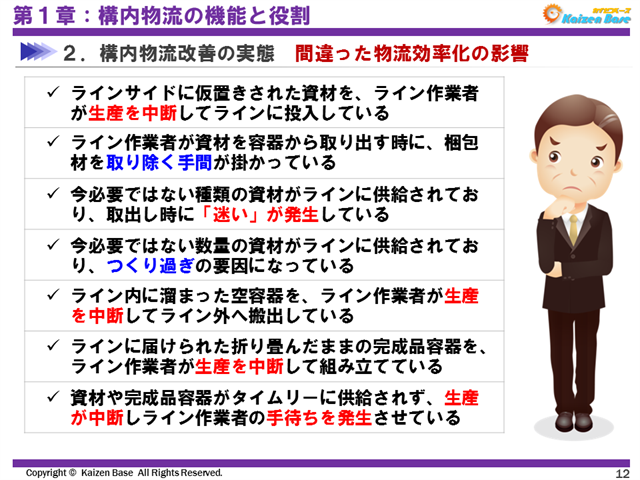 第１章：構内物流の機能と役割

カイゼンベース Kaizen Base

２．構内物流改善の実態　間違った物流効率化の影響

✓ ラインサイドに仮置きされた資材を、ライン作業者が生産を中断してラインに投入している

✓ ライン作業者が資材を容器から取り出す時に、梱包材を取り除く手間が掛かっている

✓ 今必要ではない種類の資材がラインに供給されており、取出し時に「迷い」が発生している

✓ 今必要ではない数量の資材がラインに供給されており、つくり過ぎの要因になっている

✓ ライン内に溜まった空容器を、ライン作業者が生産を中断してライン外へ搬出している

✓ ラインに届けられた折り畳んだままの完成品容器を、ライン作業者が生産を中断して組み立てている

✓ 資材や完成品容器がタイムリーに供給されず、生産が中断しライン作業者の手待ちを発生させている

Copyright © Kaizen Base All Rights Reserved.

12